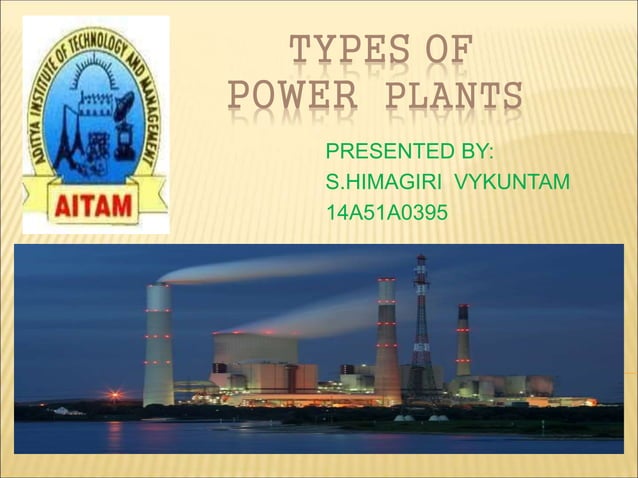 ADITYA INSTITUTE OF TECHNOLOGY AND MANAGEMENT
AITAM

TYPES OF POWER PLANTS

PRESENTED BY:
S.HIMAGIRI VYKUNTAM
14A51A0395